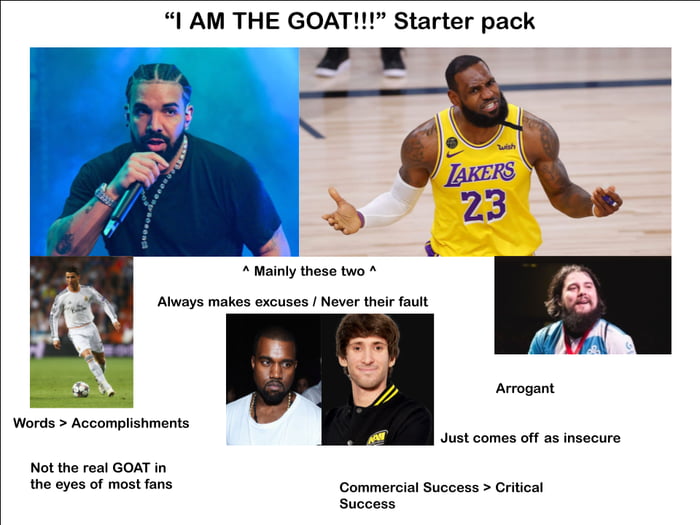 "I AM THE GOAT!!!" Starter pack

wish
LAKERS
23

^ Mainly these two ^

Always makes excuses / Never their fault

Arrogant

Words > Accomplishments

Just comes off as insecure

Not the real GOAT in the eyes of most fans

Commercial Success > Critical Success